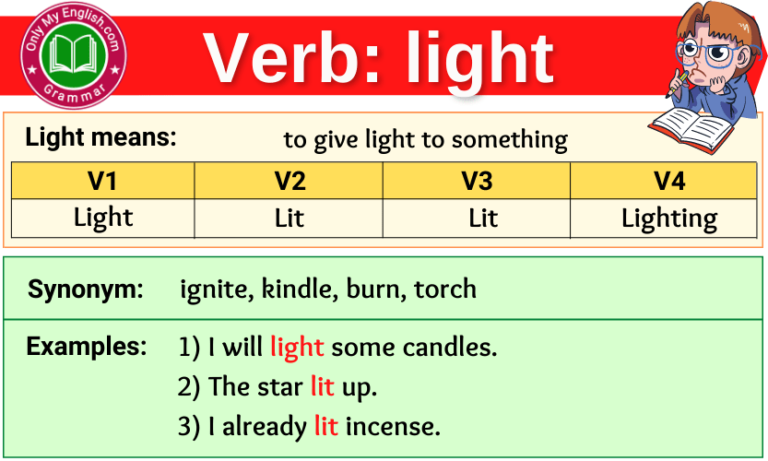 Only My English.com
Grammar

Verb: light

Light means: to give light to something

| V1 | V2 | V3 | V4 |
|---|---|---|---|
| Light | Lit | Lit | Lighting |

Synonym: ignite, kindle, burn, torch

Examples: 1) I will light some candles.
2) The star lit up.
3) I already lit incense.